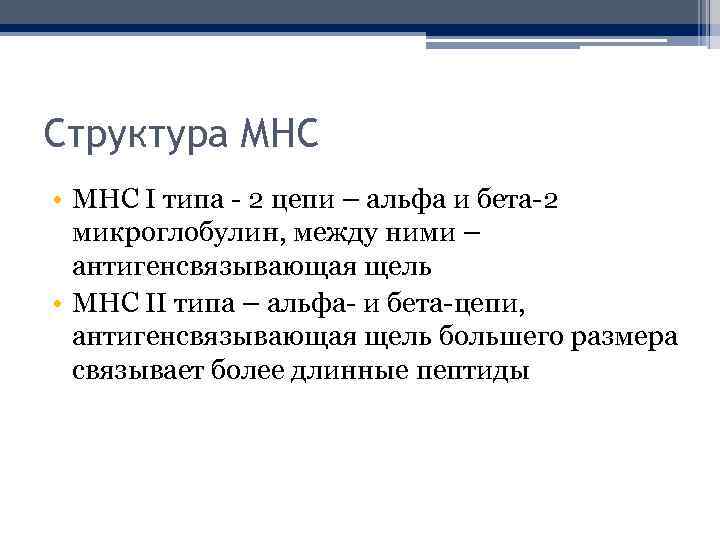 Структура МНС

• МНС I типа - 2 цепи – альфа и бета-2 микроглобулин, между ними – антигенсвязывающая щель
• МНС II типа – альфа- и бета-цепи, антигенсвязывающая щель большего размера связывает более длинные пептиды